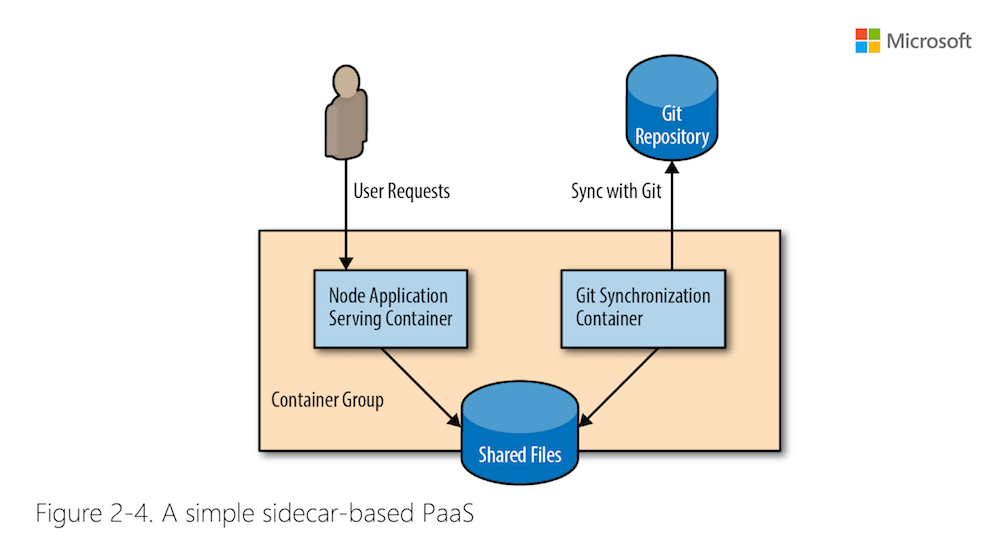 Microsoft

Git Repository

User Requests

Sync with Git

Node Application Serving Container

Git Synchronization Container

Container Group

Shared Files

Figure 2-4. A simple sidecar-based PaaS